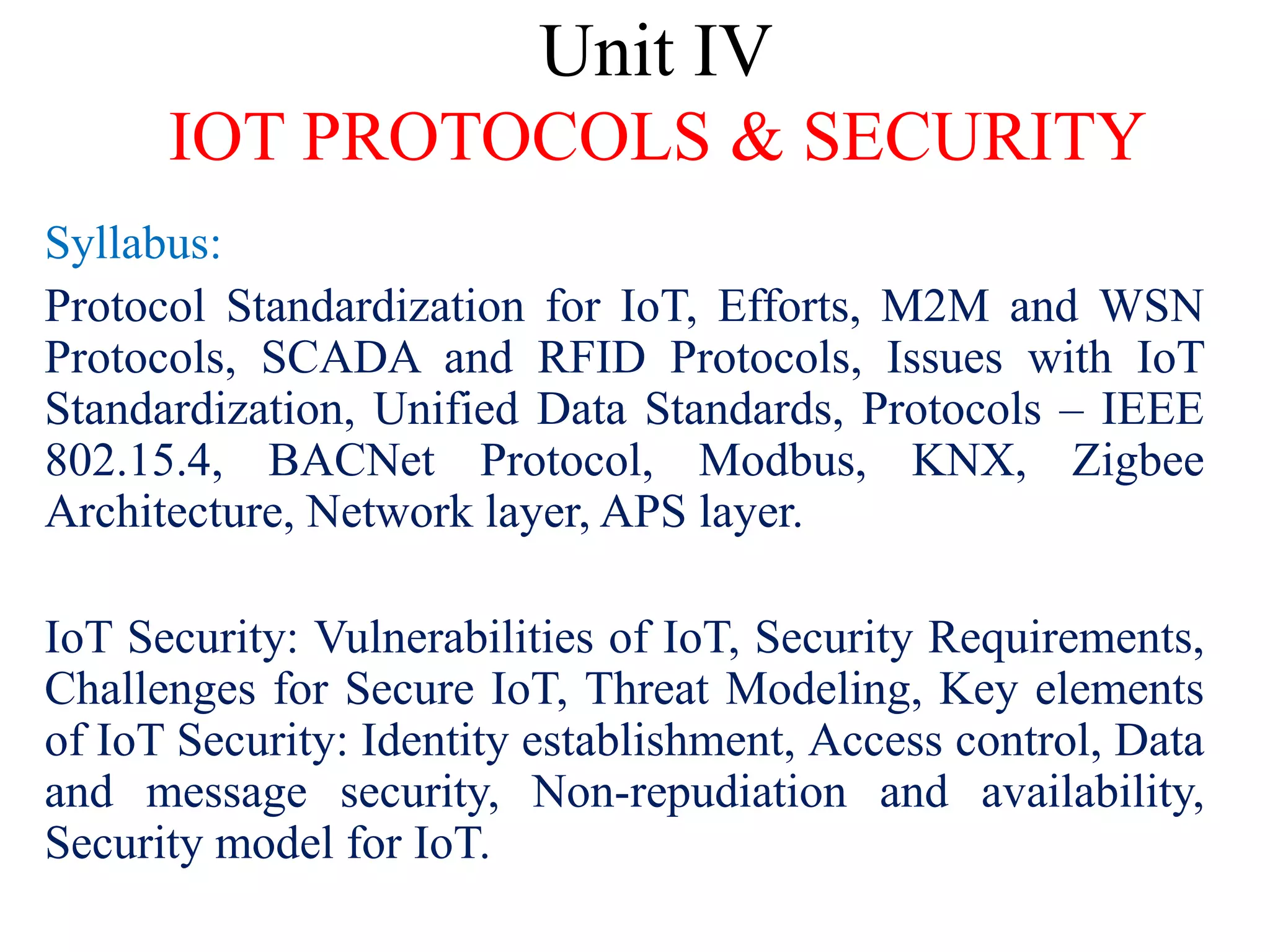 Unit IV
IOT PROTOCOLS & SECURITY

Syllabus:

Protocol Standardization for IoT, Efforts, M2M and WSN Protocols, SCADA and RFID Protocols, Issues with IoT Standardization, Unified Data Standards, Protocols – IEEE 802.15.4, BACNet Protocol, Modbus, KNX, Zigbee Architecture, Network layer, APS layer.

IoT Security: Vulnerabilities of IoT, Security Requirements, Challenges for Secure IoT, Threat Modeling, Key elements of IoT Security: Identity establishment, Access control, Data and message security, Non-repudiation and availability, Security model for IoT.